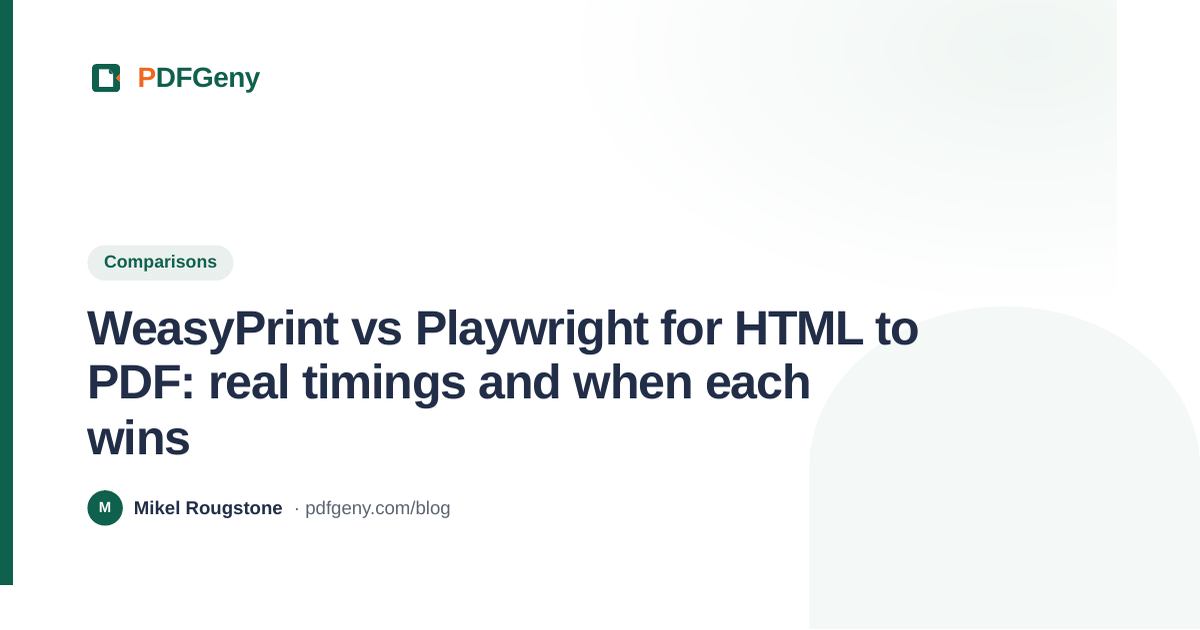 PDFGeny

Comparisons

WeasyPrint vs Playwright for HTML to PDF: real timings and when each wins

M Mikel Rougstone · pdfgeny.com/blog